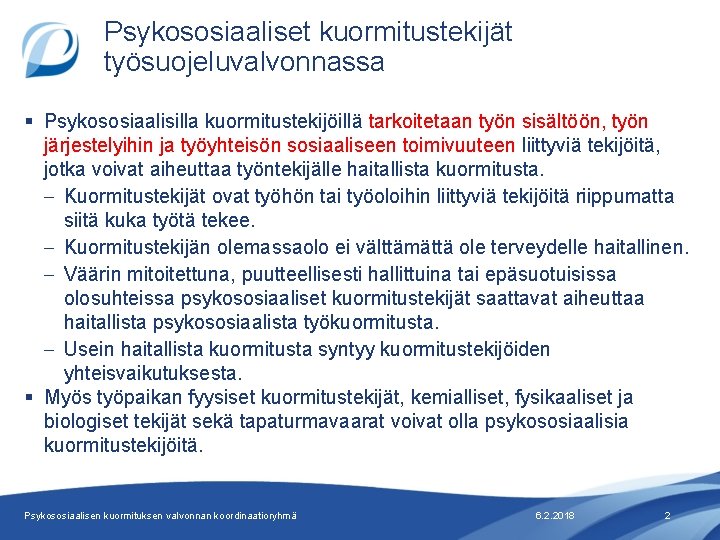 Psykososiaaliset kuormitustekijät työsuojeluvalvonnassa

▪ Psykososiaalisilla kuormitustekijöillä tarkoitetaan työn sisältöön, työn järjestelyihin ja työyhteisön sosiaaliseen toimivuuteen liittyviä tekijöitä, jotka voivat aiheuttaa työntekijälle haitallista kuormitusta.

– Kuormitustekijät ovat työhön tai työoloihin liittyviä tekijöitä riippumatta siitä kuka työtä tekee.

– Kuormitustekijän olemassaolo ei välttämättä ole terveydelle haitallinen.

– Väärin mitoitettuna, puutteellisesti hallittuina tai epäsuotuisissa olosuhteissa psykososiaaliset kuormitustekijät saattavat aiheuttaa haitallista psykososiaalista työkuormitusta.

– Usein haitallista kuormitusta syntyy kuormitustekijöiden yhteisvaikutuksesta.

▪ Myös työpaikan fyysiset kuormitustekijät, kemialliset, fysikaaliset ja biologiset tekijät sekä tapaturmavaarat voivat olla psykososiaalisia kuormitustekijöitä.

Psykososiaalisen kuormituksen valvonnan koordinaatioryhmä 6.2.2018 2